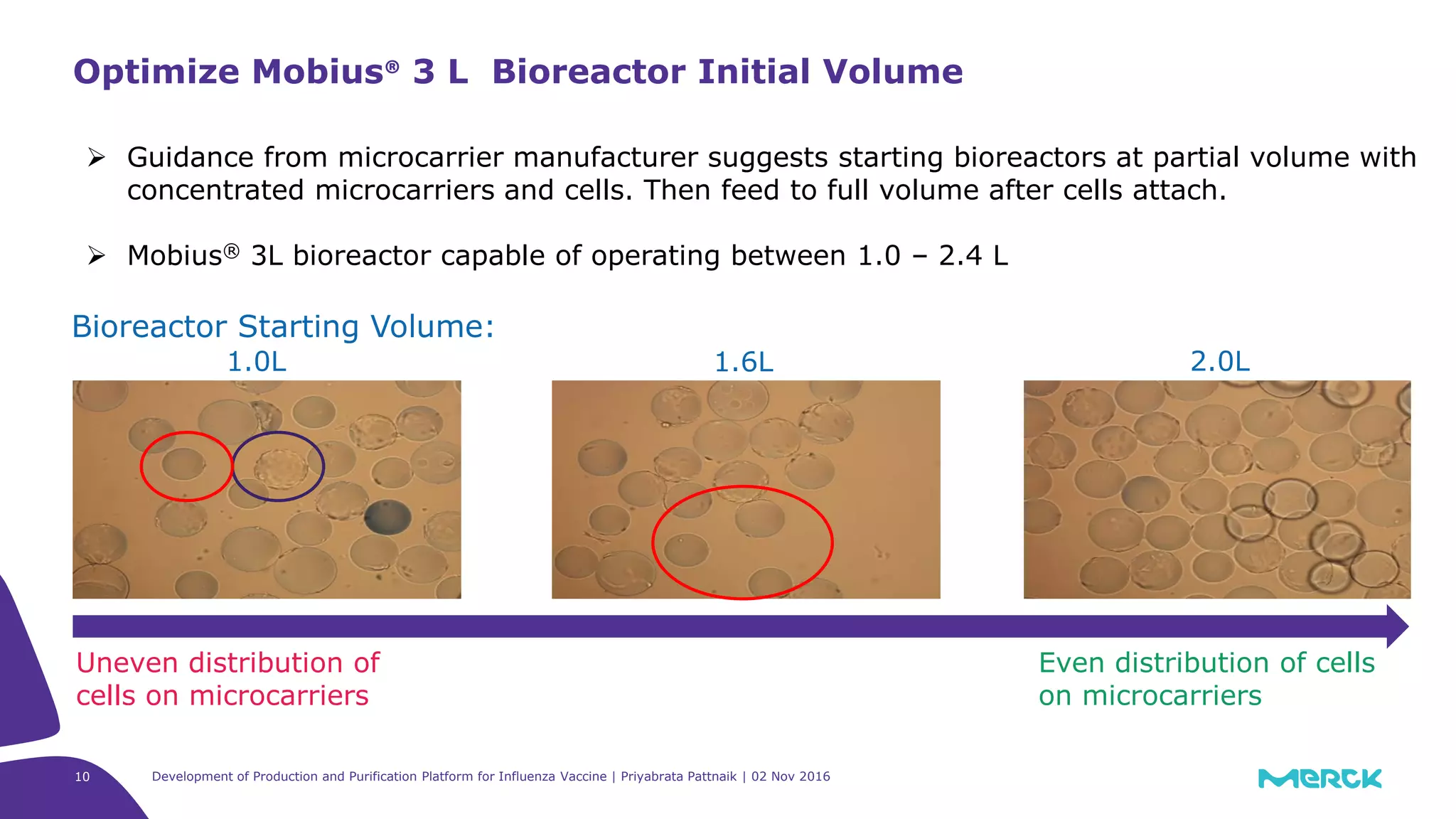 Optimize Mobius® 3 L Bioreactor Initial Volume

➢ Guidance from microcarrier manufacturer suggests starting bioreactors at partial volume with concentrated microcarriers and cells. Then feed to full volume after cells attach.

➢ Mobius® 3L bioreactor capable of operating between 1.0 – 2.4 L

Bioreactor Starting Volume:

1.0L

1.6L

2.0L

Uneven distribution of cells on microcarriers

Even distribution of cells on microcarriers

10

Development of Production and Purification Platform for Influenza Vaccine | Priyabrata Pattnaik | 02 Nov 2016

MERCK